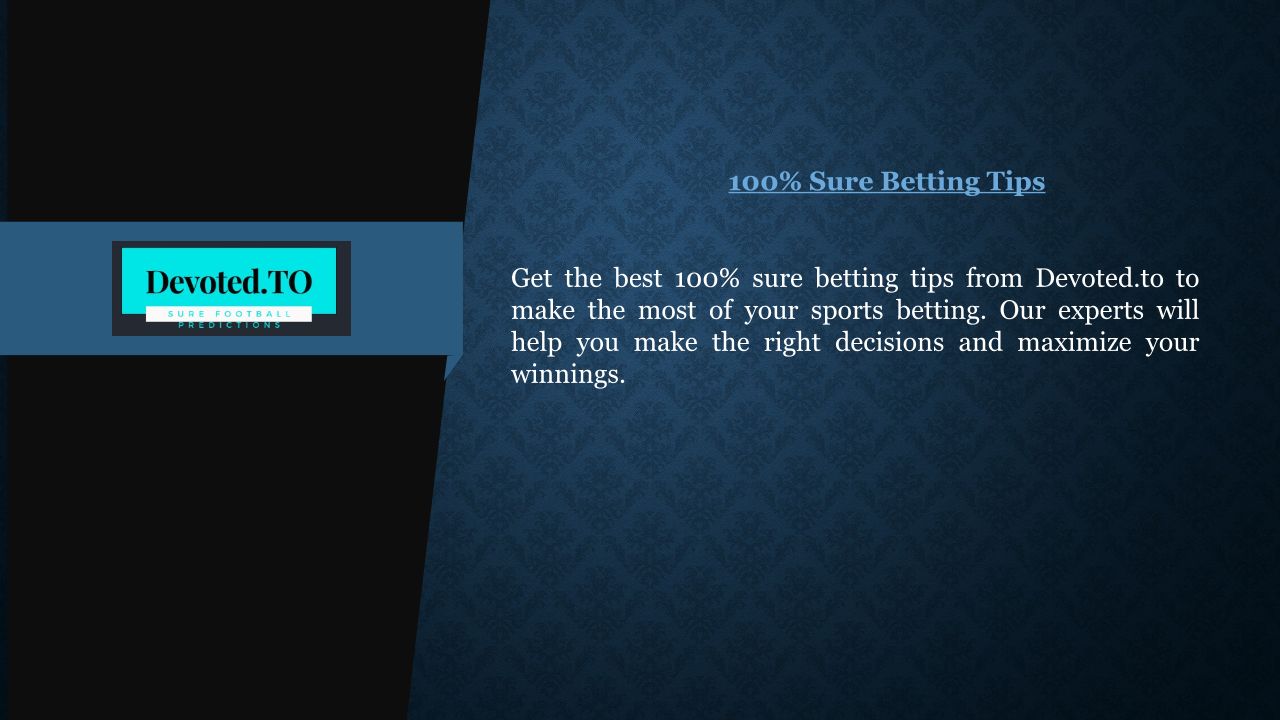 Devoted.TO
SURE FOOTBALL
PREDICTIONS

100% Sure Betting Tips

Get the best 100% sure betting tips from Devoted.to to make the most of your sports betting. Our experts will help you make the right decisions and maximize your winnings.